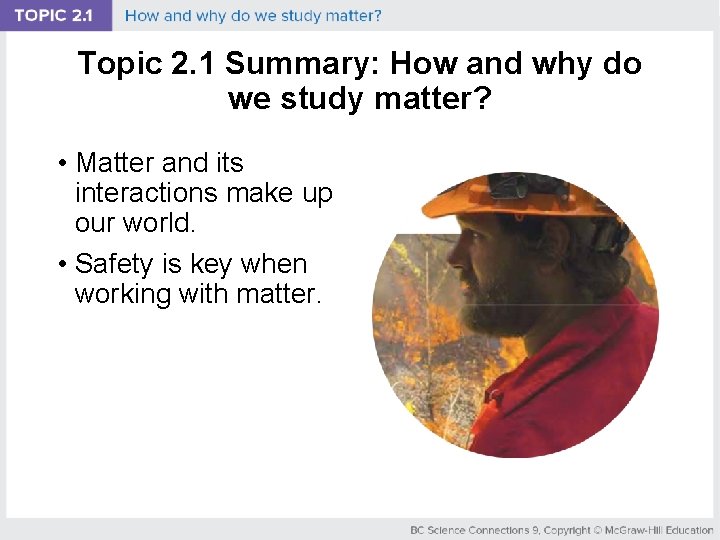 TOPIC 2.1 How and why do we study matter?

Topic 2.1 Summary: How and why do we study matter?

• Matter and its interactions make up our world.

• Safety is key when working with matter.

BC Science Connections 9, Copyright © McGraw-Hill Education